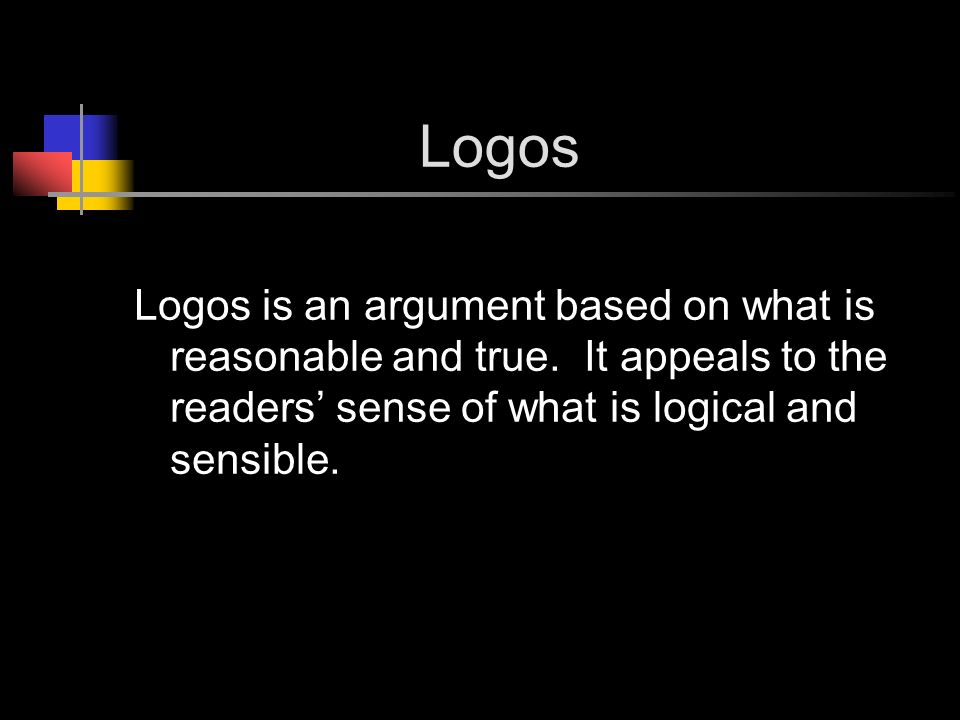 Logos

Logos is an argument based on what is reasonable and true.  It appeals to the readers’ sense of what is logical and sensible.